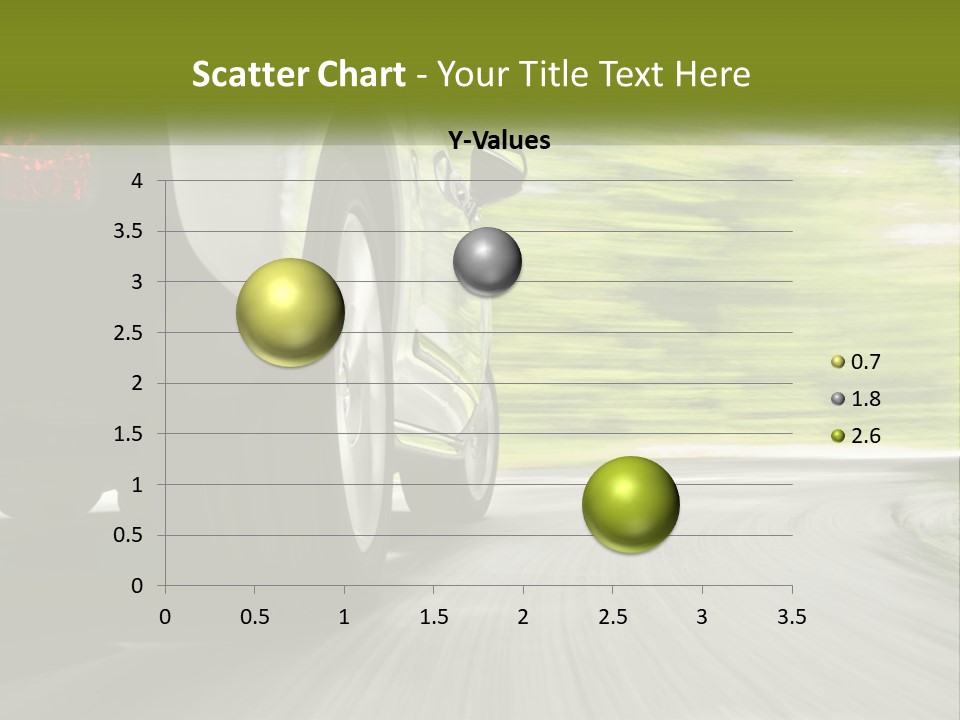 Scatter Chart - Your Title Text Here

Y-Values

4
3.5
3
2.5
2
1.5
1
0.5
0

0 0.5 1 1.5 2 2.5 3 3.5

0.7
1.8
2.6